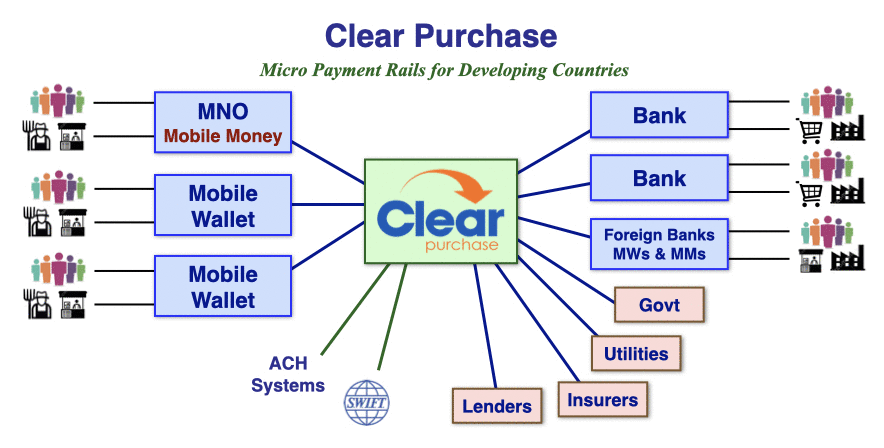 Clear Purchase

Micro Payment Rails for Developing Countries

MNO
Mobile Money

Mobile Wallet

Mobile Wallet

Clear
purchase

Bank

Bank

Foreign Banks MWs & MMs

Govt

Utilities

Insurers

Lenders

ACH Systems

SWIFT